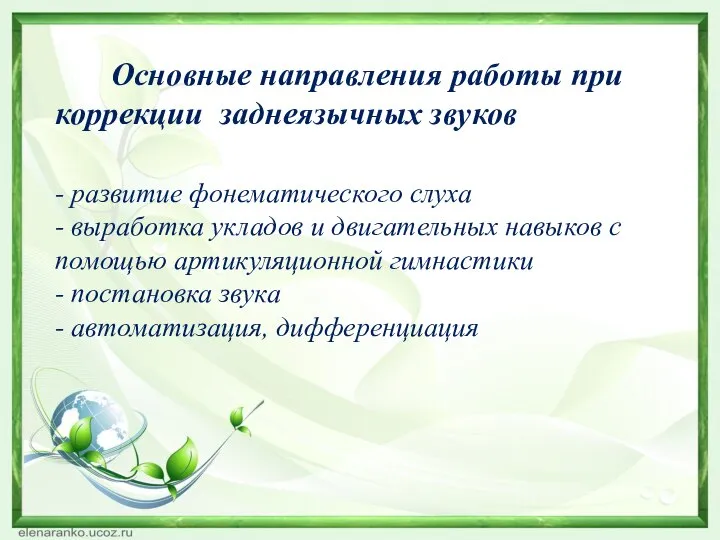 Основные направления работы при коррекции заднеязычных звуков

- развитие фонематического слуха
- выработка укладов и двигательных навыков с помощью артикуляционной гимнастики
- постановка звука
- автоматизация, дифференциация

elenaranko.ucoz.ru